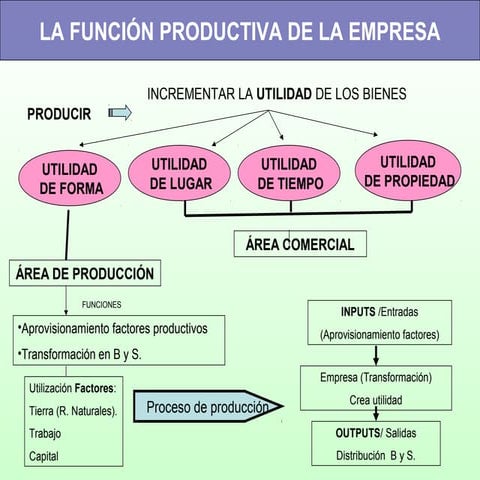 LA FUNCIÓN PRODUCTIVA DE LA EMPRESA

PRODUCIR

INCREMENTAR LA UTILIDAD DE LOS BIENES

UTILIDAD DE FORMA

UTILIDAD DE LUGAR

UTILIDAD DE TIEMPO

UTILIDAD DE PROPIEDAD

ÁREA COMERCIAL

ÁREA DE PRODUCCIÓN

FUNCIONES

•Aprovisionamiento factores productivos
•Transformación en B y S.

Utilización Factores:
Tierra (R. Naturales).
Trabajo
Capital

Proceso de producción

INPUTS /Entradas
(Aprovisionamiento factores)

Empresa (Transformación)
Crea utilidad

OUTPUTS/ Salidas
Distribución B y S.